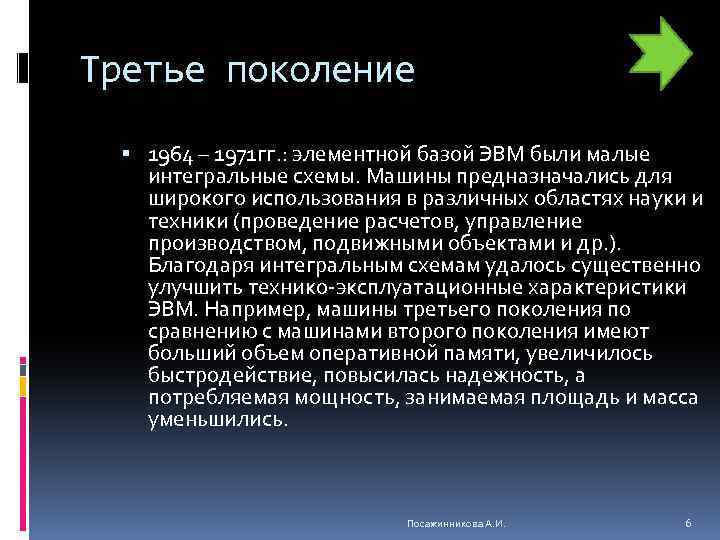 Третье поколение

▪ 1964 – 1971гг.: элементной базой ЭВМ были малые интегральные схемы. Машины предназначались для широкого использования в различных областях науки и техники (проведение расчетов, управление производством, подвижными объектами и др.). Благодаря интегральным схемам удалось существенно улучшить технико-эксплуатационные характеристики ЭВМ. Например, машины третьего поколения по сравнению с машинами второго поколения имеют больший объем оперативной памяти, увеличилось быстродействие, повысилась надежность, а потребляемая мощность, занимаемая площадь и масса уменьшились.

Посажинникова А.И.

6